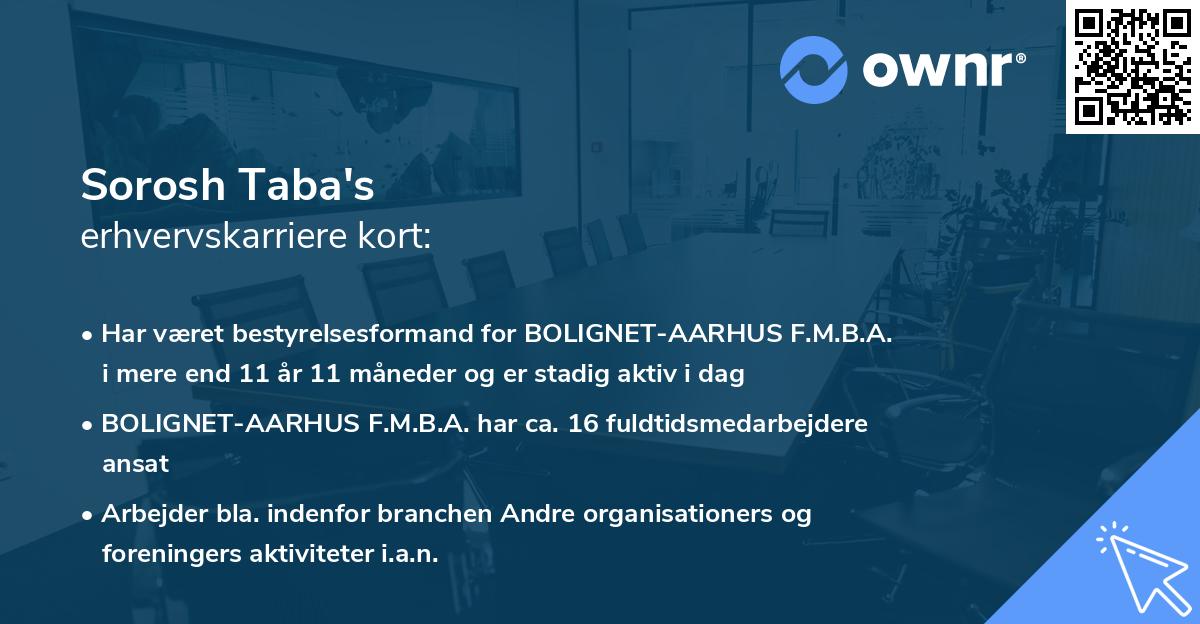 ownr®

Sorosh Taba's
erhvervskarriere kort:

• Har været bestyrelsesformand for BOLIGNET-AARHUS F.M.B.A. i mere end 11 år 11 måneder og er stadig aktiv i dag

• BOLIGNET-AARHUS F.M.B.A. har ca. 16 fuldtidsmedarbejdere ansat

• Arbejder bla. indenfor branchen Andre organisationers og foreningers aktiviteter i.a.n.